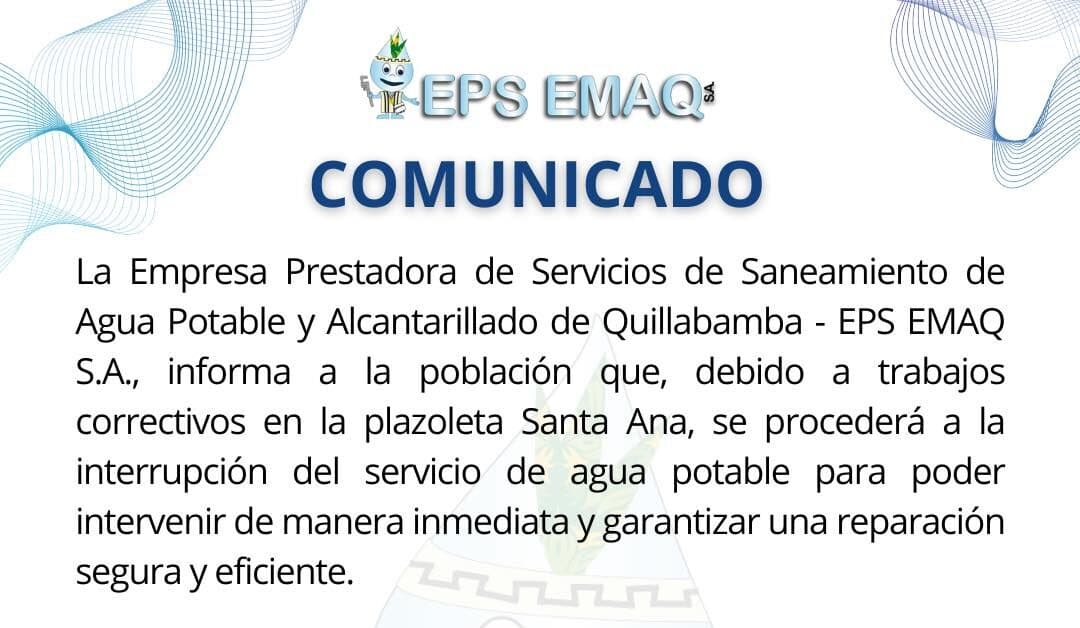 EPS EMAQ SA

COMUNICADO

La Empresa Prestadora de Servicios de Saneamiento de Agua Potable y Alcantarillado de Quillabamba - EPS EMAQ S.A., informa a la población que, debido a trabajos correctivos en la plazoleta Santa Ana, se procederá a la interrupción del servicio de agua potable para poder intervenir de manera inmediata y garantizar una reparación segura y eficiente.